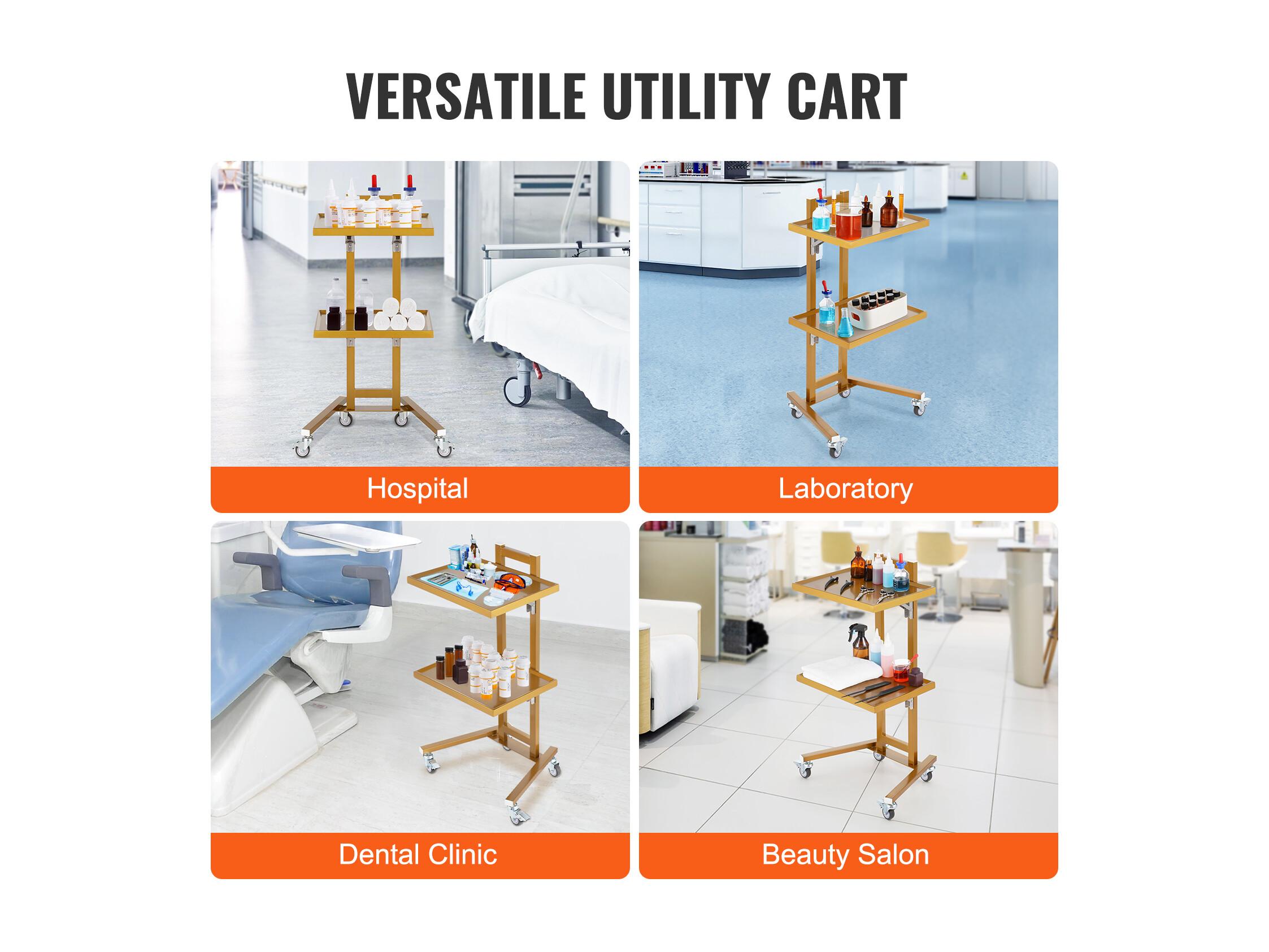 VERSATILE UTILITY CART

Hospital

Laboratory

Dental Clinic

Beauty Salon